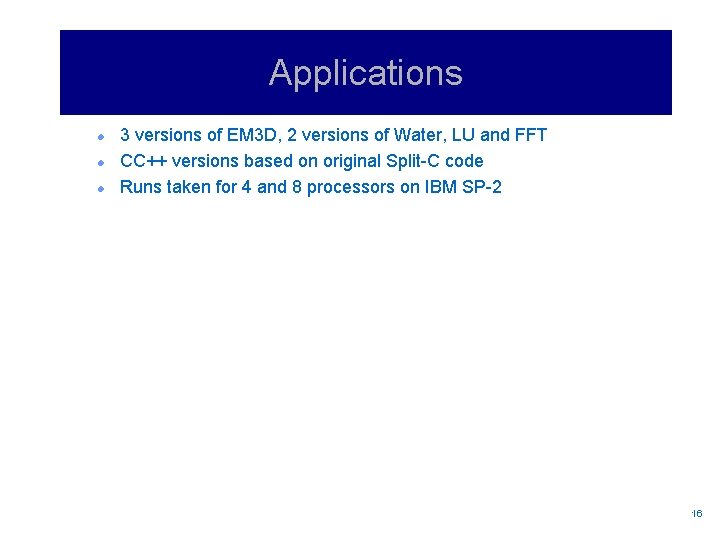 Applications

- 3 versions of EM3D, 2 versions of Water, LU and FFT
- CC++ versions based on original Split-C code
- Runs taken for 4 and 8 processors on IBM SP-2

16